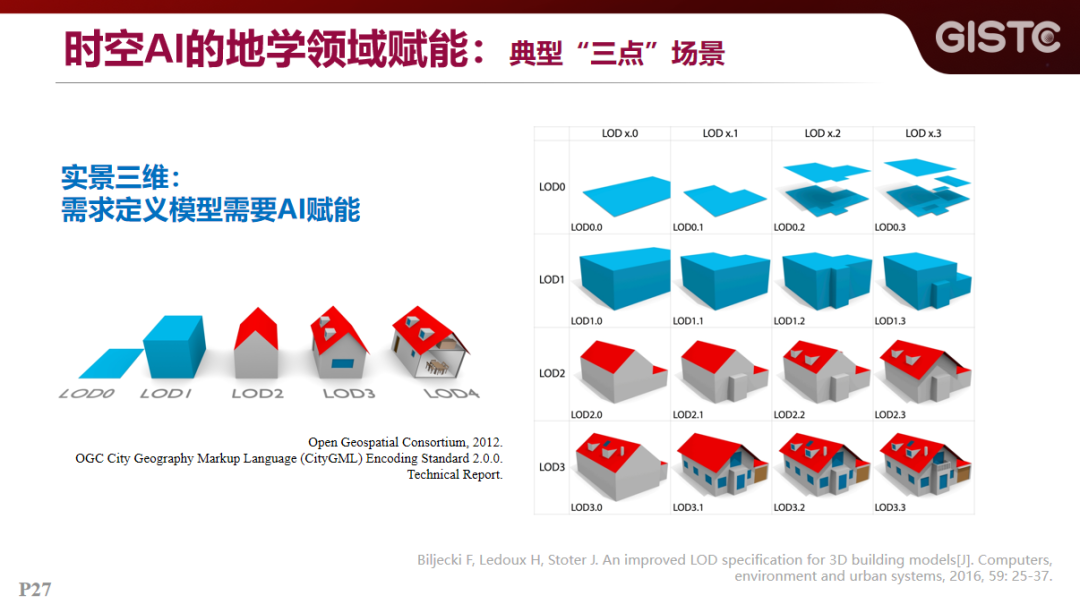 时空AI的地学领域赋能：典型“三点”场景

GISTC

实景三维：
需求定义模型需要AI赋能

LOD0 LOD1 LOD2 LOD3 LOD4

Open Geospatial Consortium, 2012.
OGC City Geography Markup Language (CityGML) Encoding Standard 2.0.0.
Technical Report.

| | LOD x.0 | LOD x.1 | LOD x.2 | LOD x.3 |
|---|---|---|---|---|
| LOD0 | LOD0.0 | LOD0.1 | LOD0.2 | LOD0.3 |
| LOD1 | LOD1.0 | LOD1.1 | LOD1.2 | LOD1.3 |
| LOD2 | LOD2.0 | LOD2.1 | LOD2.2 | LOD2.3 |
| LOD3 | LOD3.0 | LOD3.1 | LOD3.2 | LOD3.3 |

Biljecki F, Ledoux H, Stoter J. An improved LOD specification for 3D building models[J]. Computers, environment and urban systems, 2016, 59: 25-37.

P27